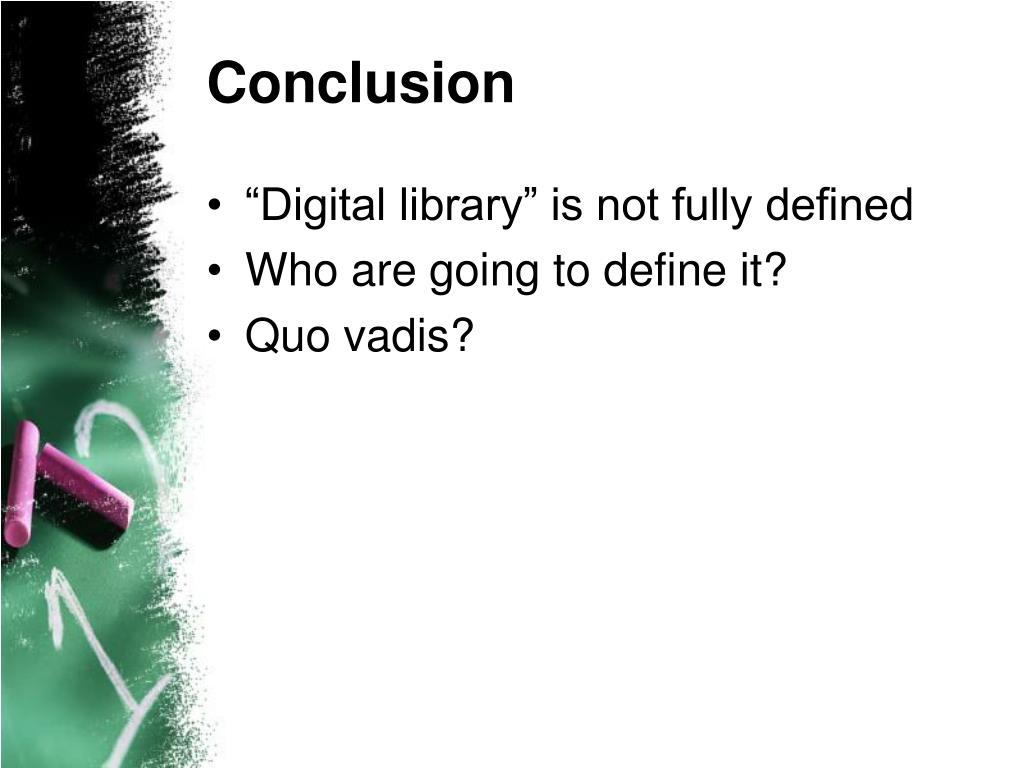 Conclusion

• “Digital library” is not fully defined
• Who are going to define it?
• Quo vadis?